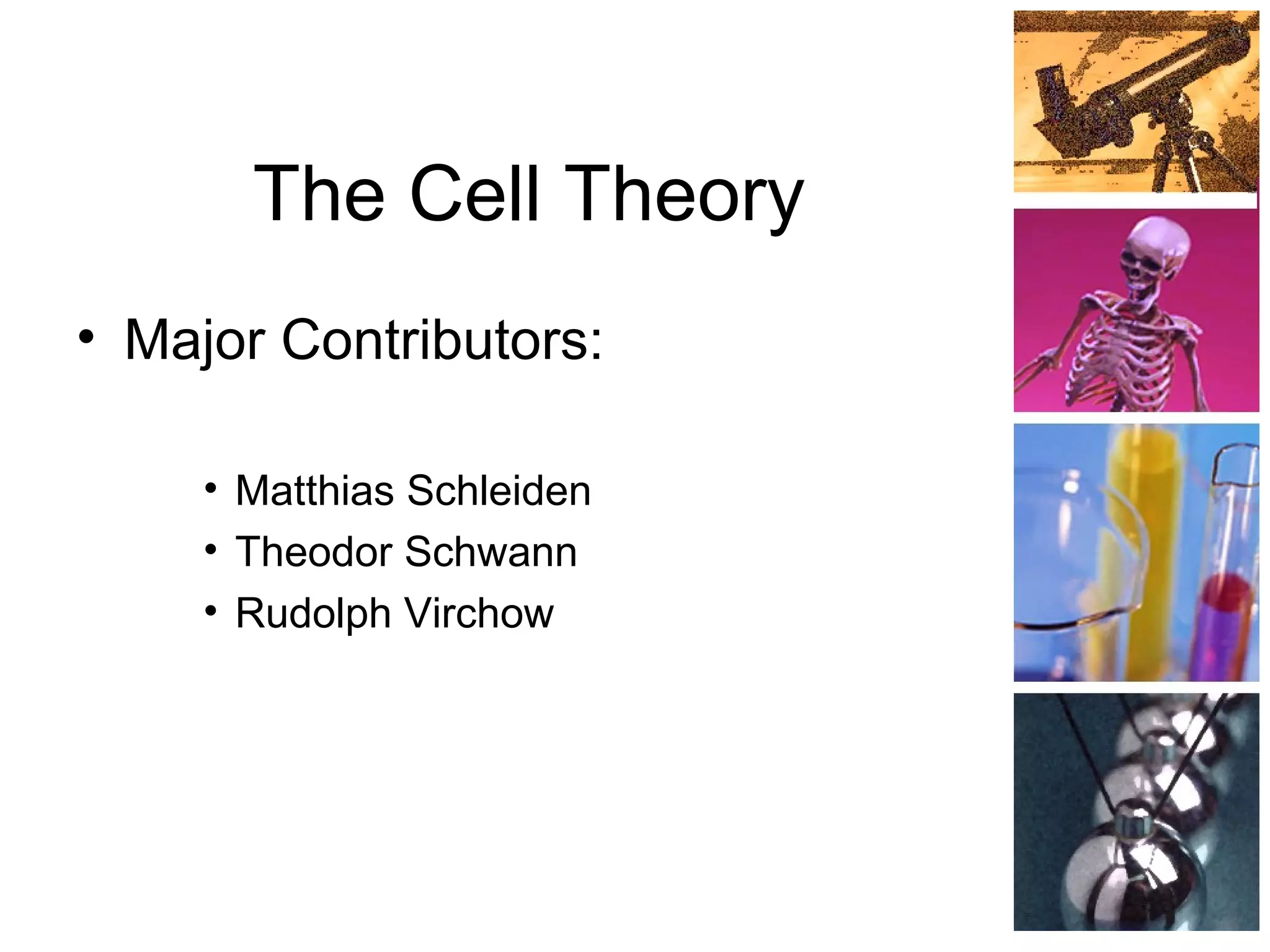 The Cell Theory

• Major Contributors:

• Matthias Schleiden
• Theodor Schwann
• Rudolph Virchow